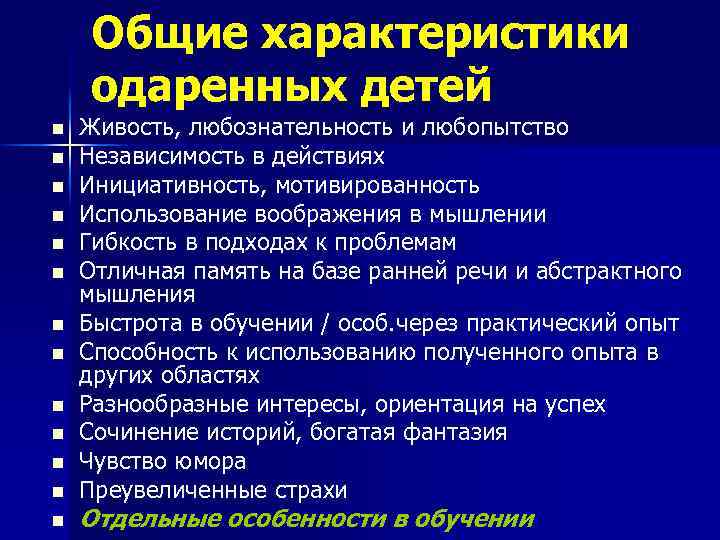 Общие характеристики одаренных детей

- Живость, любознательность и любопытство
- Независимость в действиях
- Инициативность, мотивированность
- Использование воображения в мышлении
- Гибкость в подходах к проблемам
- Отличная память на базе ранней речи и абстрактного мышления
- Быстрота в обучении / особ.через практический опыт
- Способность к использованию полученного опыта в других областях
- Разнообразные интересы, ориентация на успех
- Сочинение историй, богатая фантазия
- Чувство юмора
- Преувеличенные страхи
- Отдельные особенности в обучении